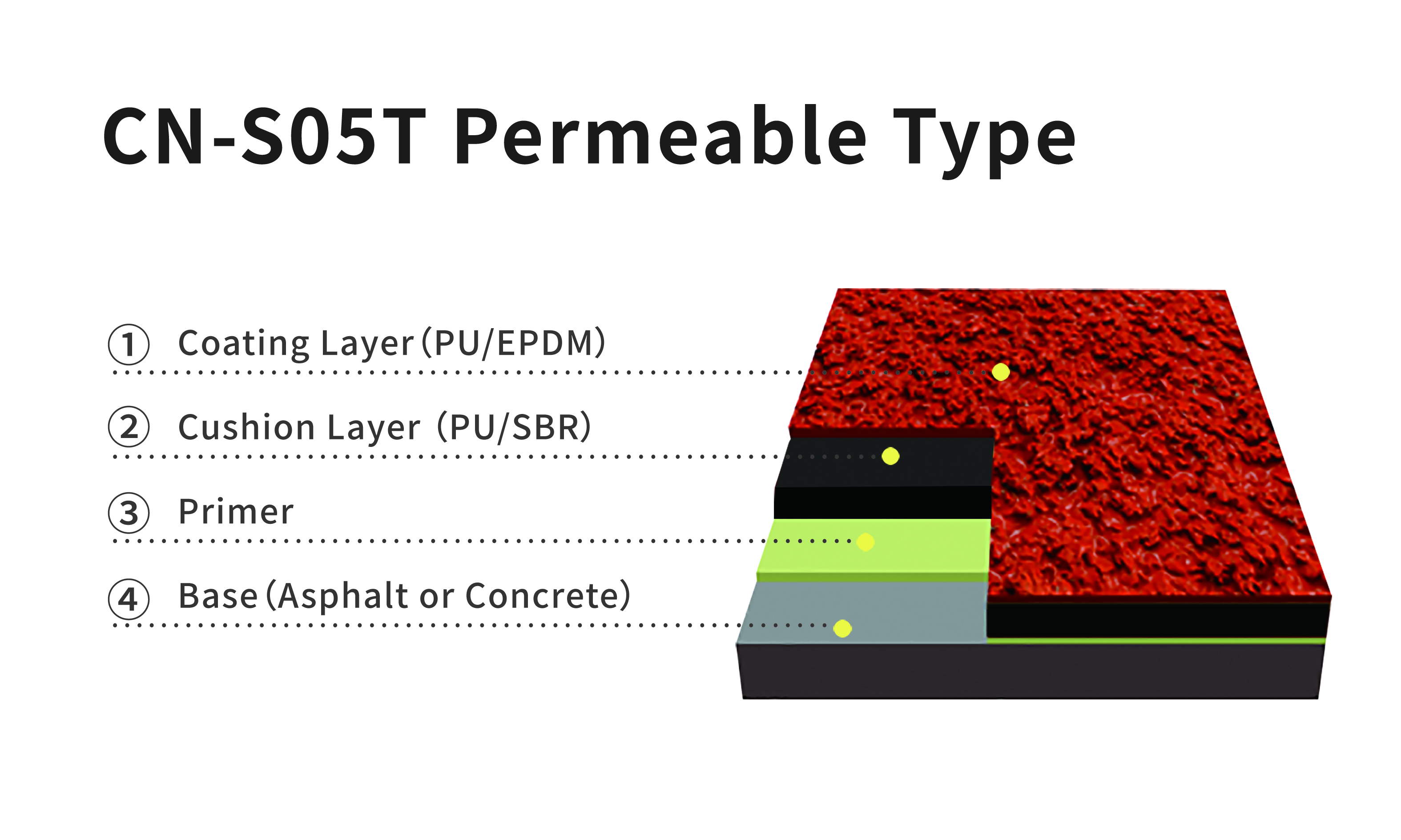 CN-S05T Permeable Type

① Coating Layer (PU/EPDM)

② Cushion Layer (PU/SBR)

③ Primer

④ Base (Asphalt or Concrete)